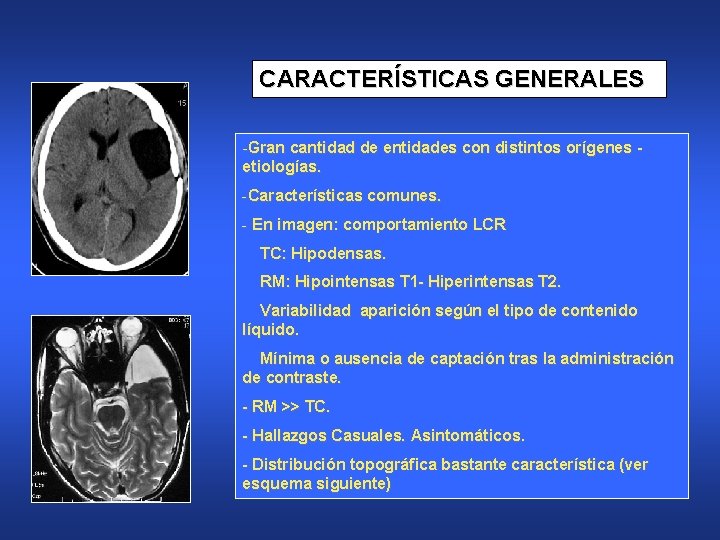 CARACTERÍSTICAS GENERALES

-Gran cantidad de entidades con distintos orígenes - etiologías.

-Características comunes.

- En imagen: comportamiento LCR

TC: Hipodensas.

RM: Hipointensas T1- Hiperintensas T2.

Variabilidad aparición según el tipo de contenido líquido.

Mínima o ausencia de captación tras la administración de contraste.

- RM >> TC.

- Hallazgos Casuales. Asintomáticos.

- Distribución topográfica bastante característica (ver esquema siguiente)